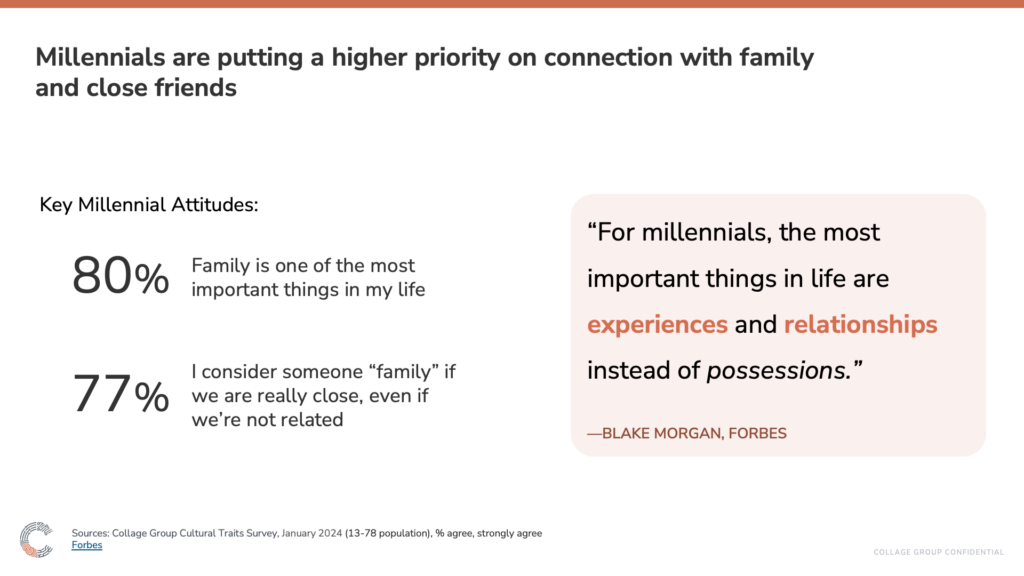 Millennials are putting a higher priority on connection with family and close friends

Key Millennial Attitudes:

80% Family is one of the most important things in my life

77% I consider someone “family” if we are really close, even if we’re not related

“For millennials, the most important things in life are experiences and relationships instead of possessions.”

—BLAKE MORGAN, FORBES

Sources: Collage Group Cultural Traits Survey, January 2024 (13-78 population), % agree, strongly agree
Forbes

COLLAGE GROUP CONFIDENTIAL